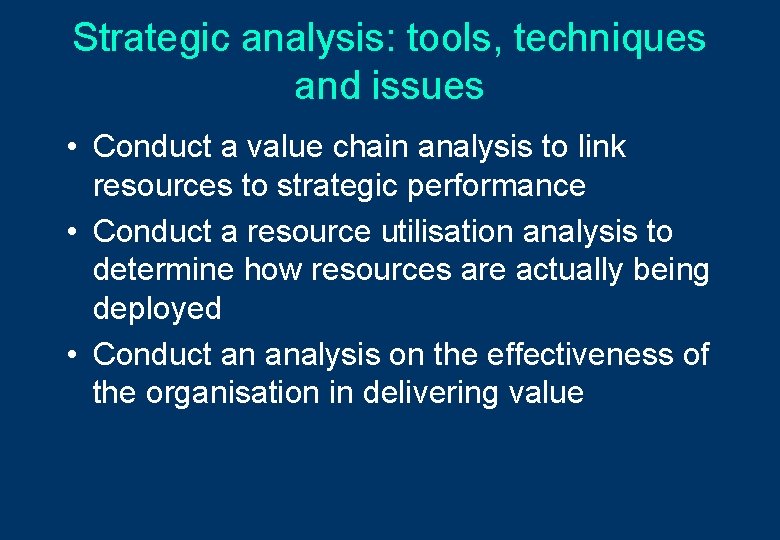 Strategic analysis: tools, techniques and issues

• Conduct a value chain analysis to link resources to strategic performance

• Conduct a resource utilisation analysis to determine how resources are actually being deployed

• Conduct an analysis on the effectiveness of the organisation in delivering value